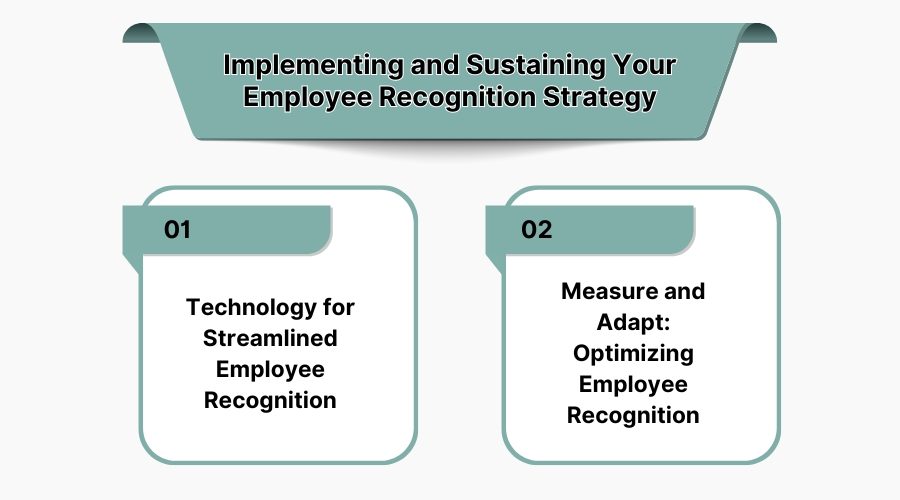 Implementing and Sustaining Your Employee Recognition Strategy

01

Technology for Streamlined Employee Recognition

02

Measure and Adapt: Optimizing Employee Recognition